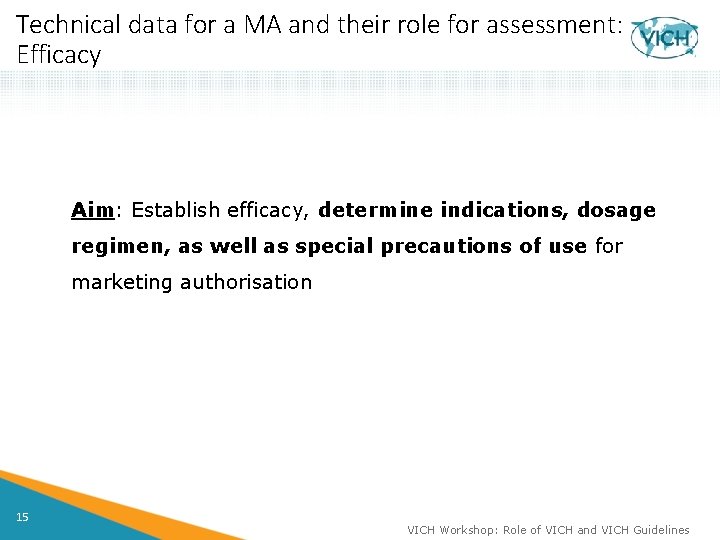 Technical data for a MA and their role for assessment: Efficacy

VICH

Aim: Establish efficacy, determine indications, dosage regimen, as well as special precautions of use for marketing authorisation

15

VICH Workshop: Role of VICH and VICH Guidelines